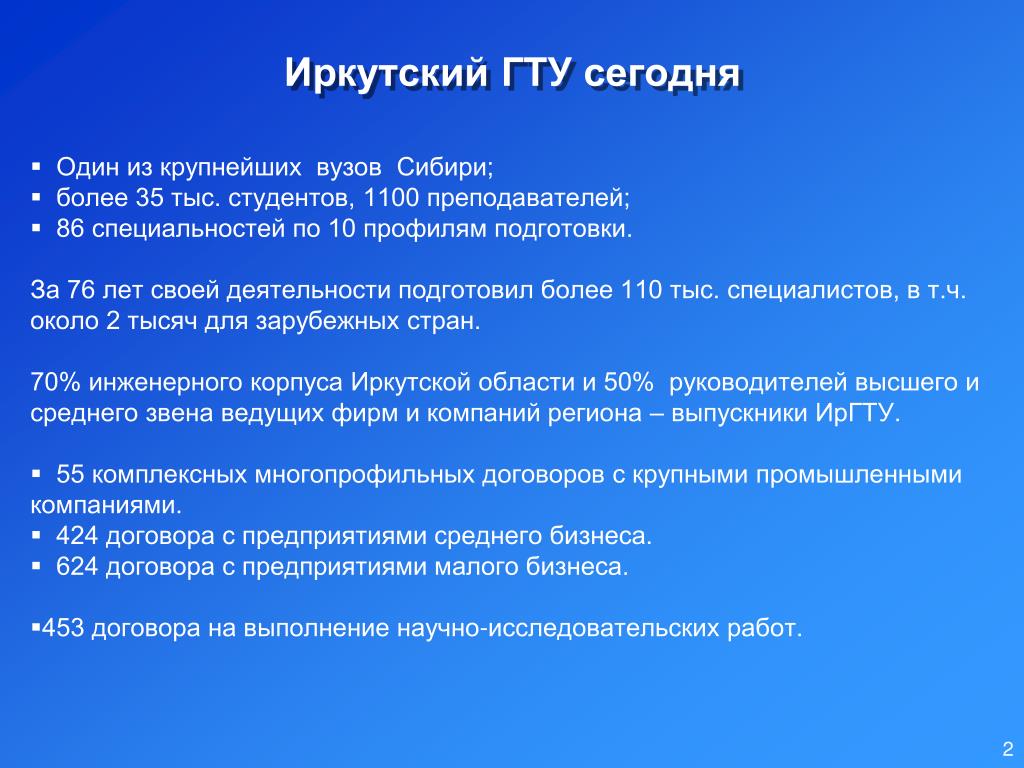 Иркутский ГТУ сегодня

▪ Один из крупнейших вузов Сибири;
▪ более 35 тыс. студентов, 1100 преподавателей;
▪ 86 специальностей по 10 профилям подготовки.

За 76 лет своей деятельности подготовил более 110 тыс. специалистов, в т.ч. около 2 тысяч для зарубежных стран.

70% инженерного корпуса Иркутской области и 50% руководителей высшего и среднего звена ведущих фирм и компаний региона – выпускники ИрГТУ.

▪ 55 комплексных многопрофильных договоров с крупными промышленными компаниями.
▪ 424 договора с предприятиями среднего бизнеса.
▪ 624 договора с предприятиями малого бизнеса.

▪453 договора на выполнение научно-исследовательских работ.

2